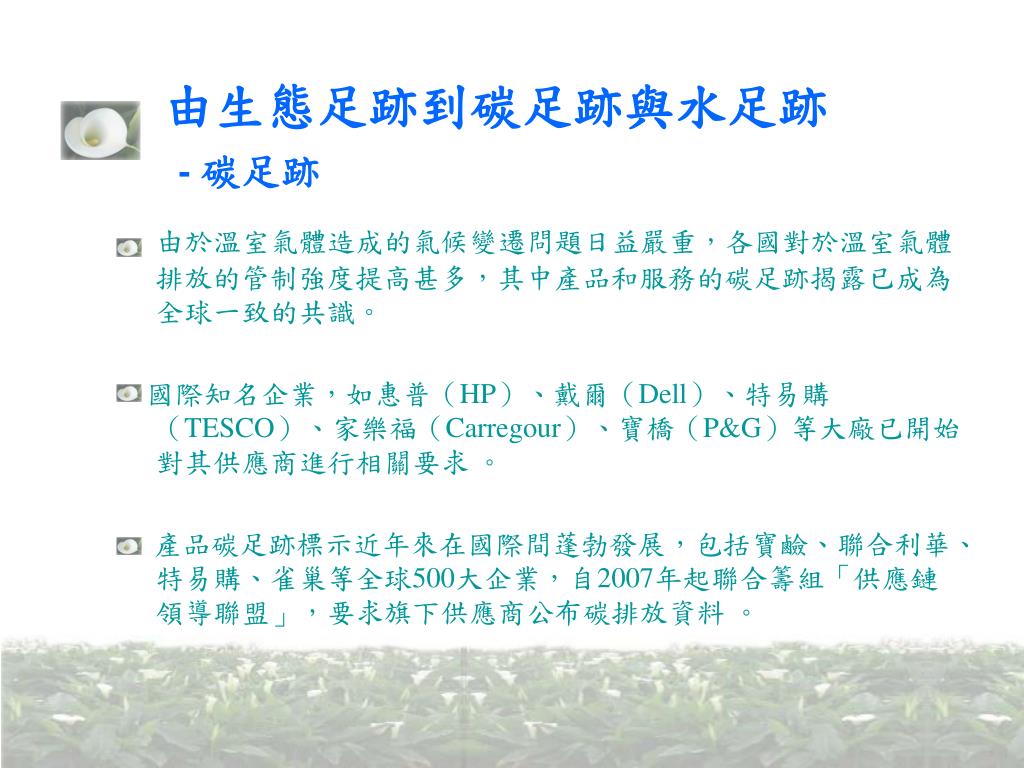 由生態足跡到碳足跡與水足跡
- 碳足跡

由於溫室氣體造成的氣候變遷問題日益嚴重，各國對於溫室氣體排放的管制強度提高甚多，其中產品和服務的碳足跡揭露已成為全球一致的共識。

國際知名企業，如惠普（HP）、戴爾（Dell）、特易購（TESCO）、家樂福（Carregour）、寶橋（P&G）等大廠已開始對其供應商進行相關要求 。

產品碳足跡標示近年來在國際間蓬勃發展，包括寶鹼、聯合利華、特易購、雀巢等全球500大企業，自2007年起聯合籌組「供應鏈領導聯盟」，要求旗下供應商公布碳排放資料 。